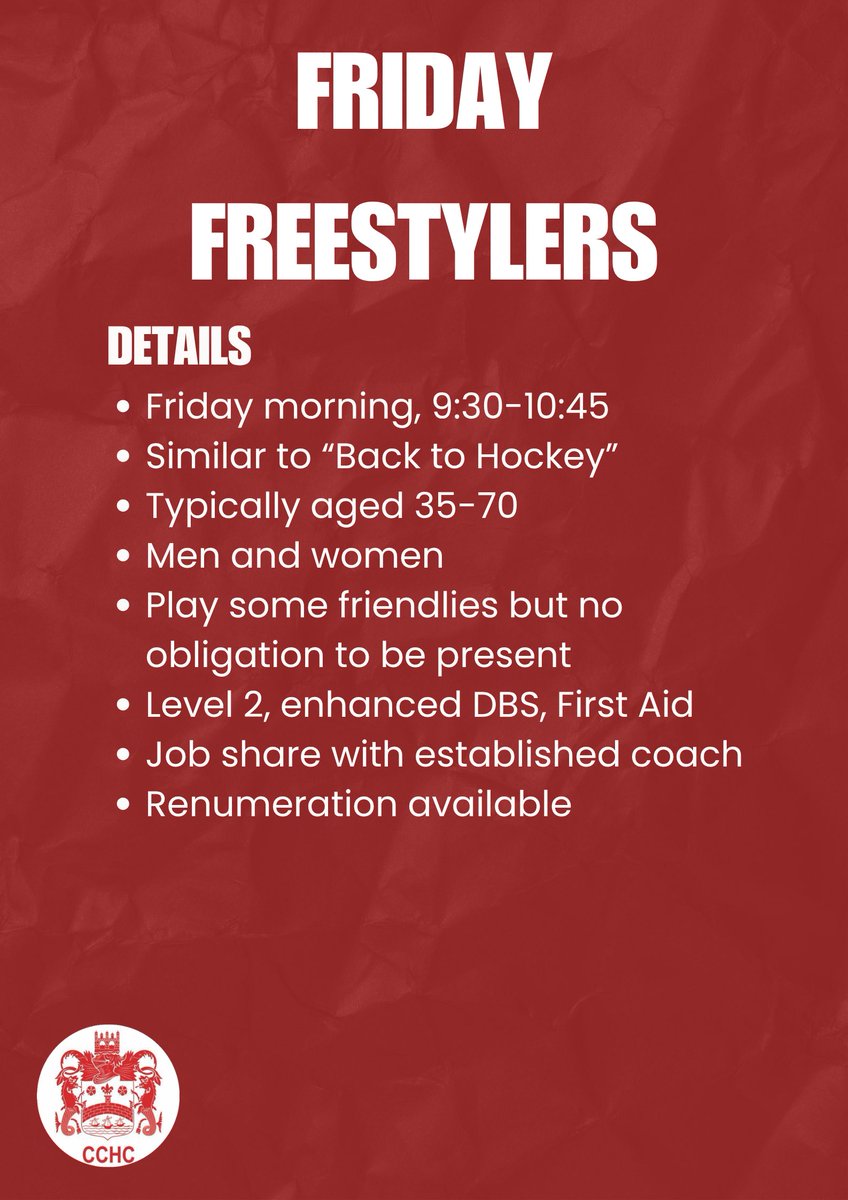 FRIDAY

FREESTYLERS

DETAILS

- Friday morning, 9:30-10:45
- Similar to “Back to Hockey”
- Typically aged 35-70
- Men and women
- Play some friendlies but no obligation to be present
- Level 2, enhanced DBS, First Aid
- Job share with established coach
- Renumeration available

CCHC